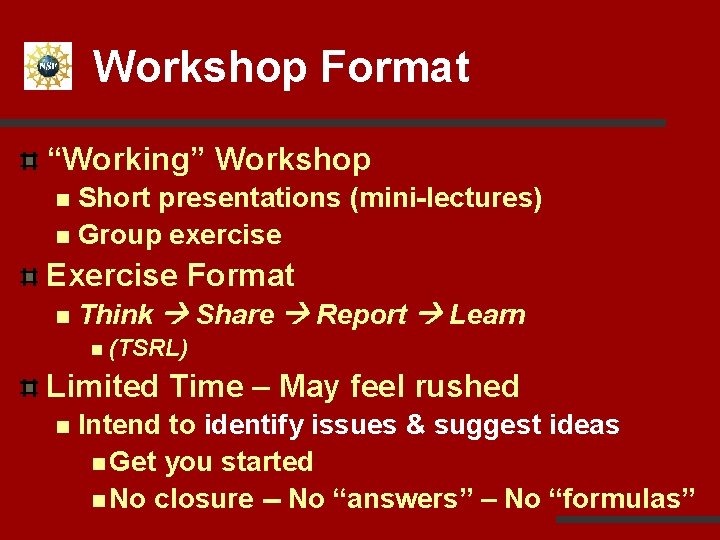 NSF

Workshop Format

“Working” Workshop
Short presentations (mini-lectures)
Group exercise

Exercise Format
Think → Share → Report → Learn
(TSRL)

Limited Time – May feel rushed
Intend to identify issues & suggest ideas
Get you started
No closure – No “answers” – No “formulas”